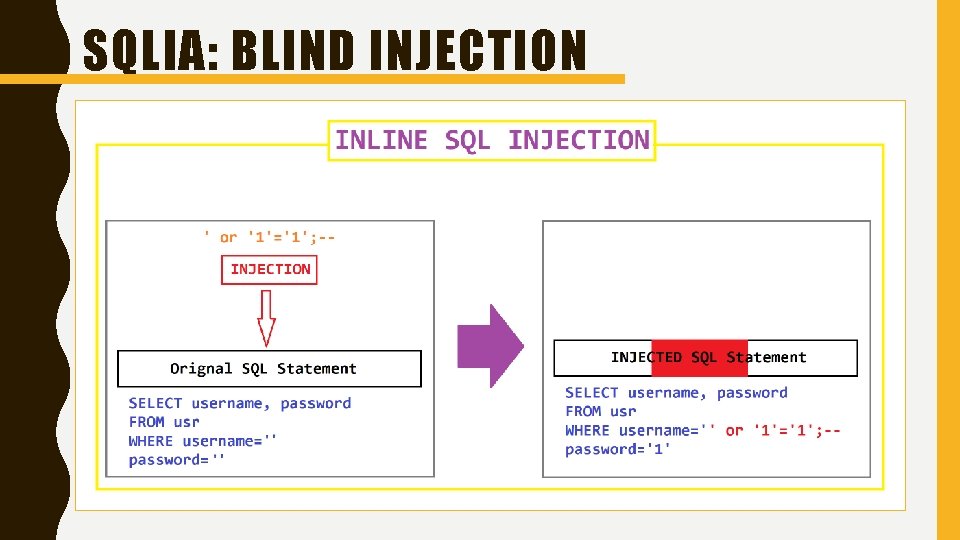 SQLIA: BLIND INJECTION

INLINE SQL INJECTION

' or '1'='1';--

INJECTION

Orignal SQL Statement

SELECT username, password
FROM usr
WHERE username=''
password=''

INJECTED SQL Statement

SELECT username, password
FROM usr
WHERE username='' or '1'='1';--
password='1'